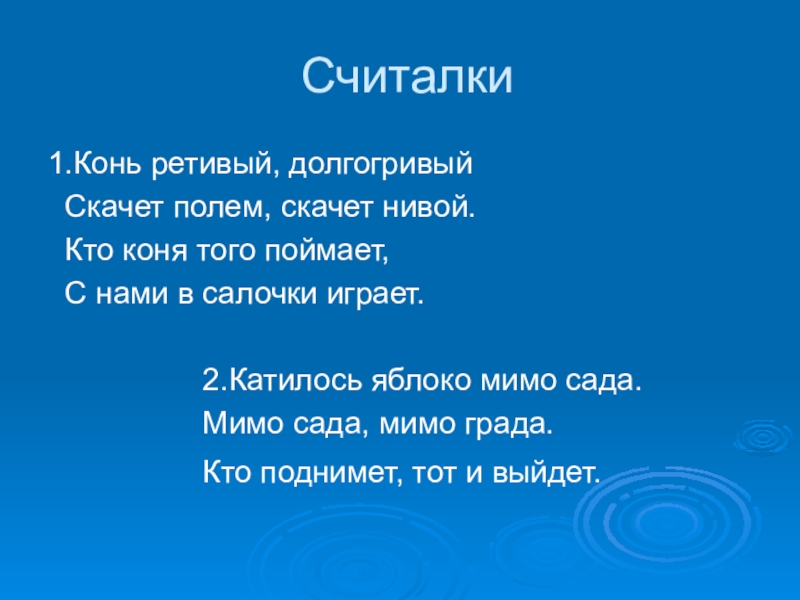 Считалки

1.Конь ретивый, долгогривый
Скачет полем, скачет нивой.
Кто коня того поймает,
С нами в салочки играет.

2.Катилось яблоко мимо сада.
Мимо сада, мимо града.
Кто поднимет, тот и выйдет.